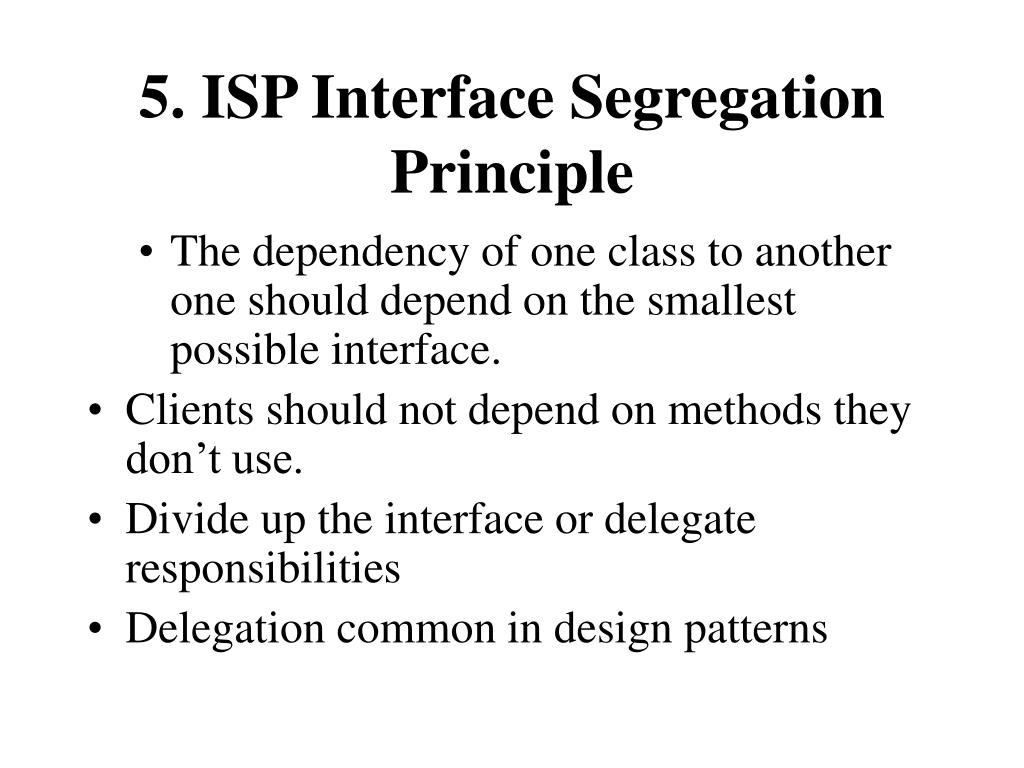 5. ISP Interface Segregation Principle

• The dependency of one class to another one should depend on the smallest possible interface.

• Clients should not depend on methods they don’t use.

• Divide up the interface or delegate responsibilities

• Delegation common in design patterns